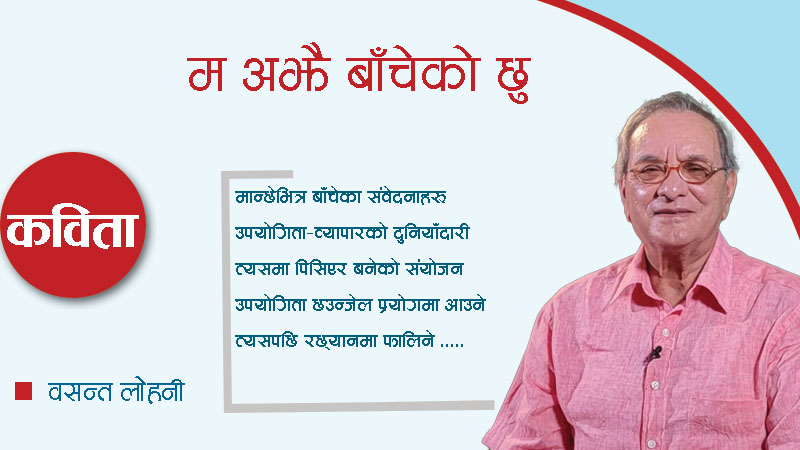 म अझै बाँचेको छु

कविता

मान्छेभित्र बाँचेका संवेदनाहरु
उपयोगिता-व्यापारको दुनियाँदारी
त्यसमा पिसिएर बनेको संयोजन
उपयोगिता छउन्जेल प्रयोगमा आउने
त्यसपछि रछ्यानमा फालिने .....

वसन्त लोहनी